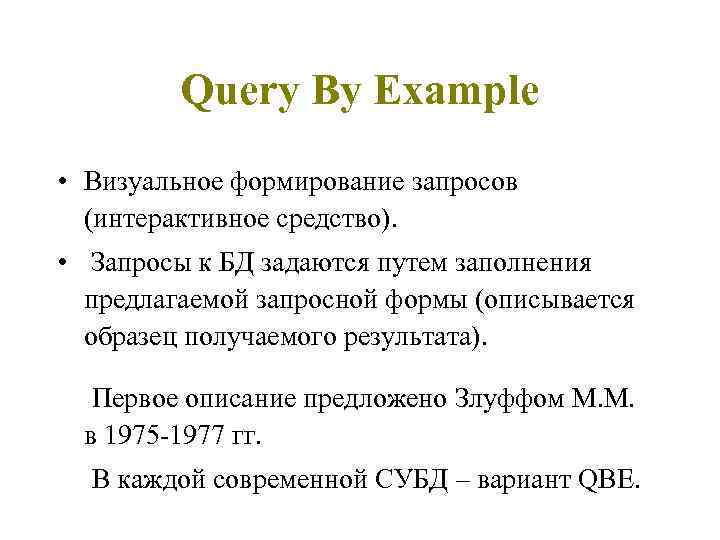 Query By Example

• Визуальное формирование запросов (интерактивное средство).

• Запросы к БД задаются путем заполнения предлагаемой запросной формы (описывается образец получаемого результата).

Первое описание предложено Злуффом М.М. в 1975-1977 гг.

В каждой современной СУБД – вариант QBE.